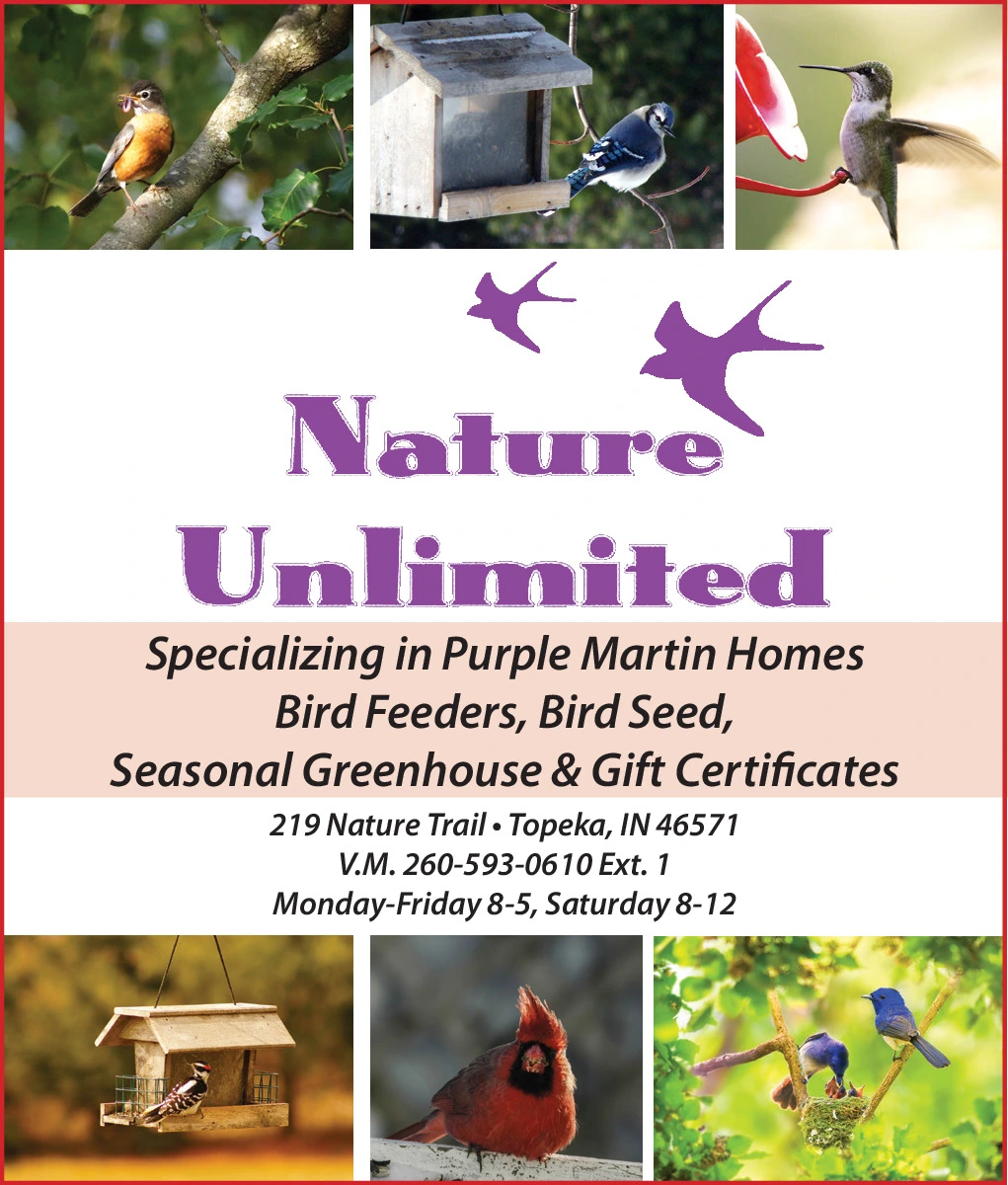 Nature Unlimited

Specializing in Purple Martin Homes
Bird Feeders, Bird Seed,
Seasonal Greenhouse & Gift Certificates

219 Nature Trail • Topeka, IN 46571
V.M. 260-593-0610 Ext. 1
Monday-Friday 8-5, Saturday 8-12